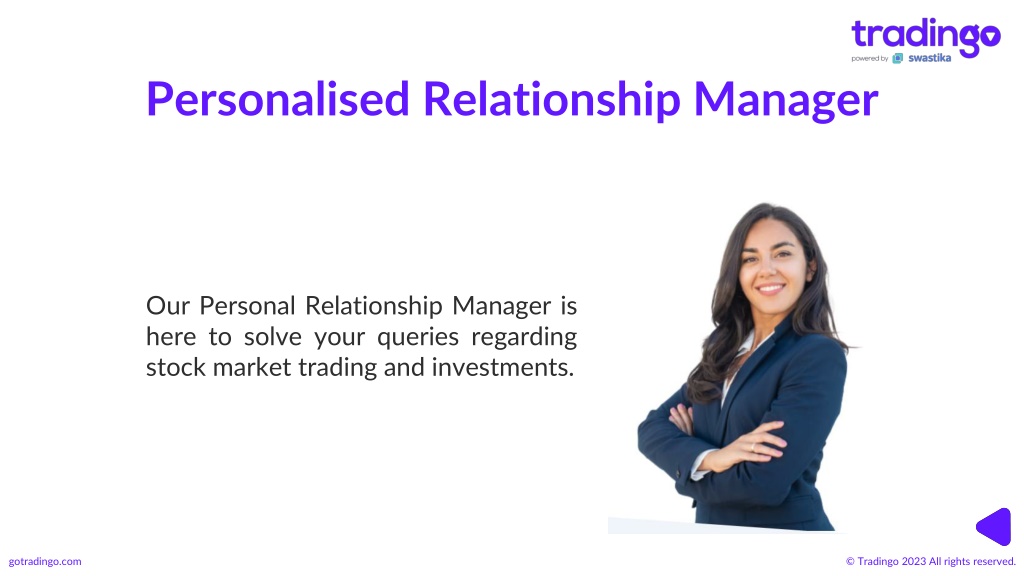 tradingo
powered by swastika

Personalised Relationship Manager

Our Personal Relationship Manager is here to solve your queries regarding stock market trading and investments.

gotradingo.com

© Tradingo 2023 All rights reserved.